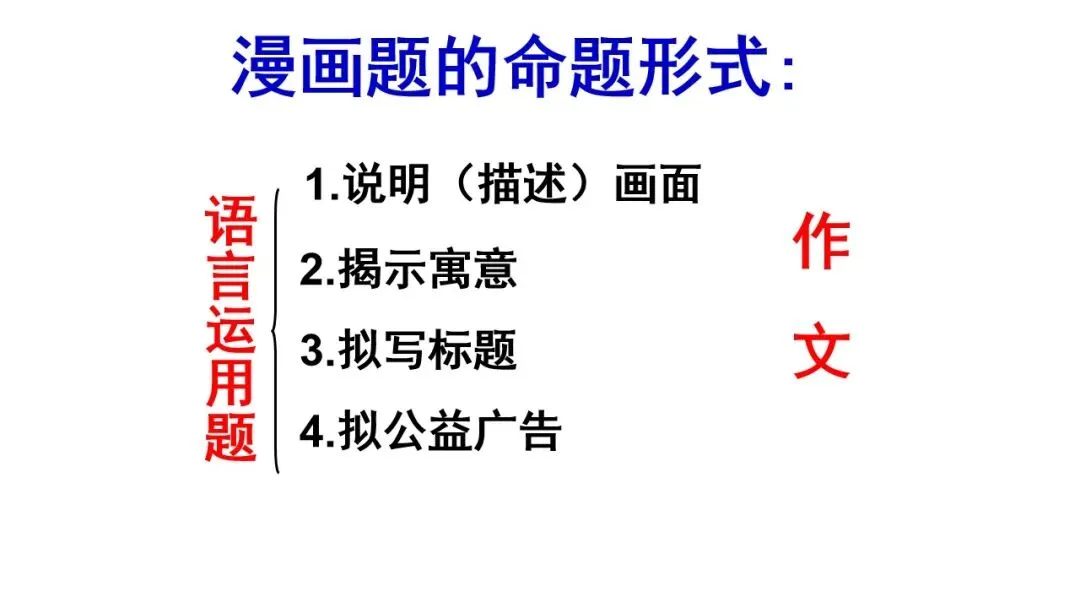 漫画题的命题形式：

语言运用题

1.说明（描述）画面

2.揭示寓意

3.拟写标题

4.拟公益广告

作文